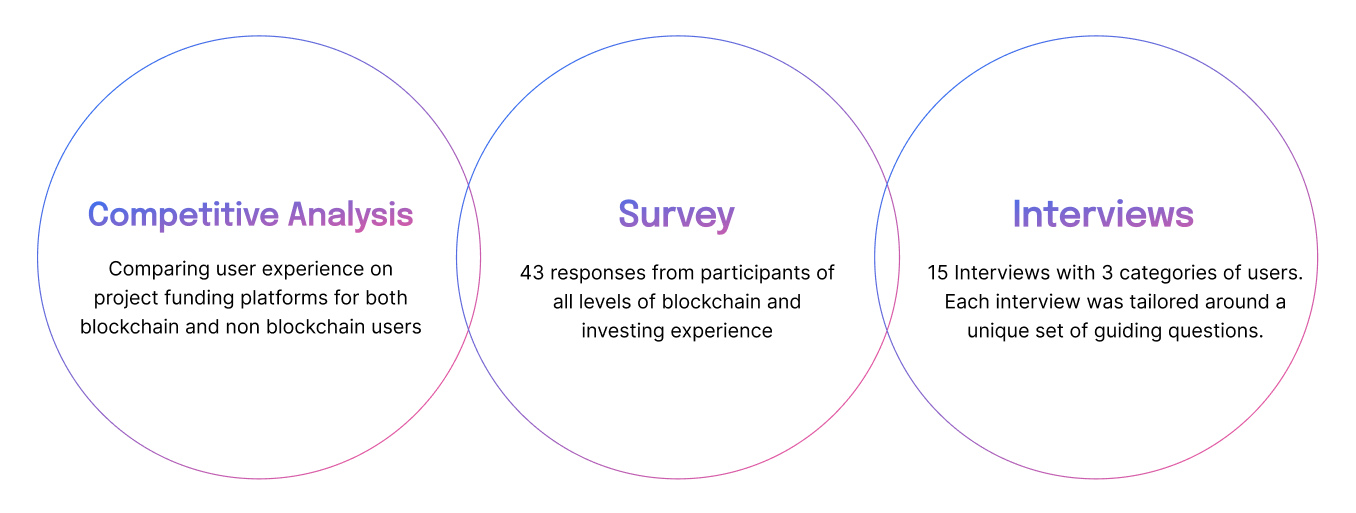 Competitive Analysis

Comparing user experience on project funding platforms for both blockchain and non blockchain users

Survey

43 responses from participants of all levels of blockchain and investing experience

Interviews

15 Interviews with 3 categories of users. Each interview was tailored around a unique set of guiding questions.